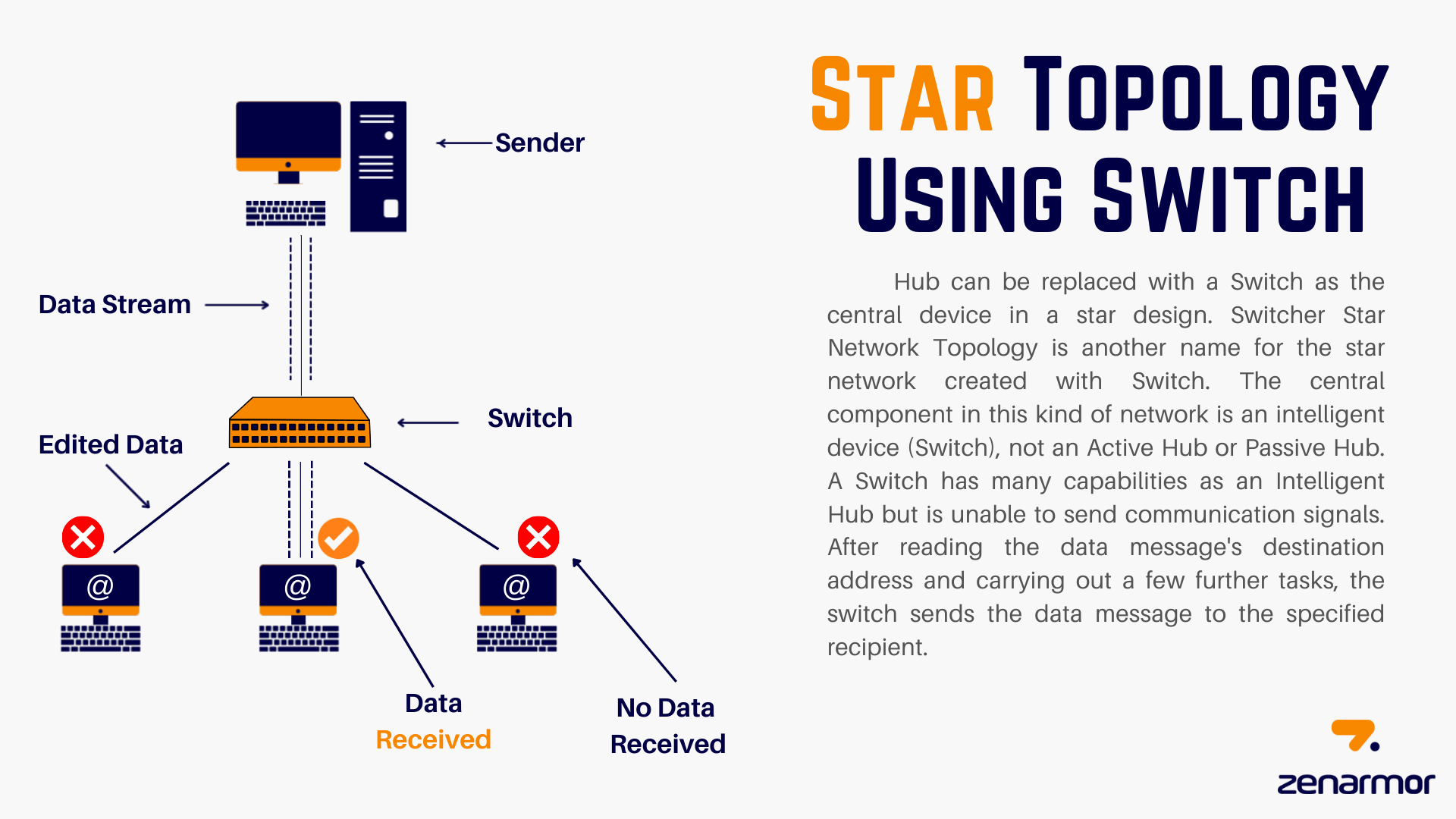 Sender

Data Stream

Switch

Edited Data

@

@

@

Data Received

No Data Received

STAR TOPOLOGY USING SWITCH

Hub can be replaced with a Switch as the central device in a star design. Switcher Star Network Topology is another name for the star network created with Switch. The central component in this kind of network is an intelligent device (Switch), not an Active Hub or Passive Hub. A Switch has many capabilities as an Intelligent Hub but is unable to send communication signals. After reading the data message's destination address and carrying out a few further tasks, the switch sends the data message to the specified recipient.

zenarmor